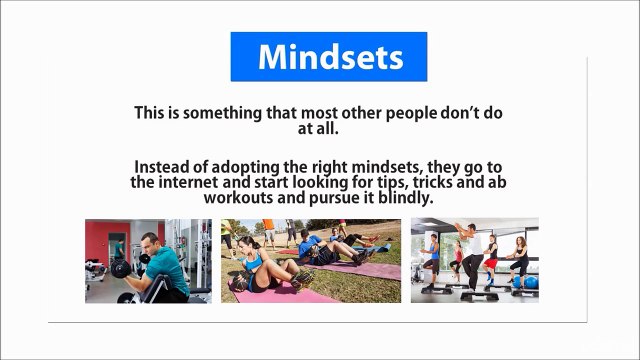 Mindsets

This is something that most other people don't do at all.

Instead of adopting the right mindsets, they go to the internet and start looking for tips, tricks and ab workouts and pursue it blindly.